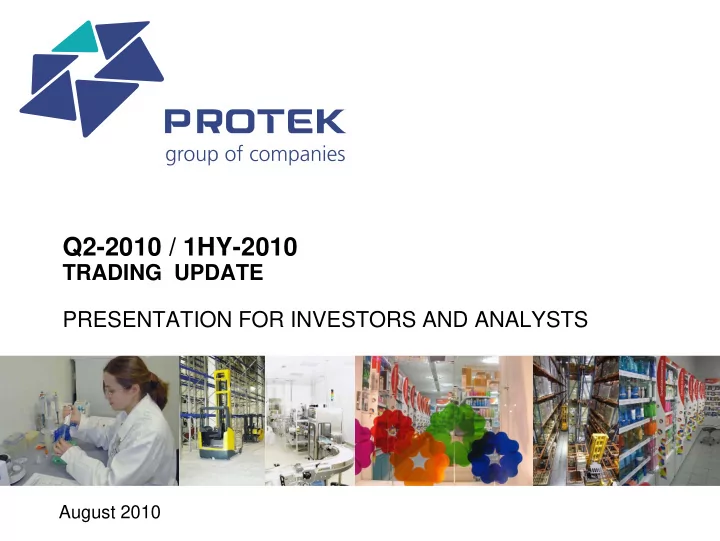 PROTEK
group of companies

Q2-2010 / 1HY-2010
TRADING UPDATE

PRESENTATION FOR INVESTORS AND ANALYSTS

August 2010